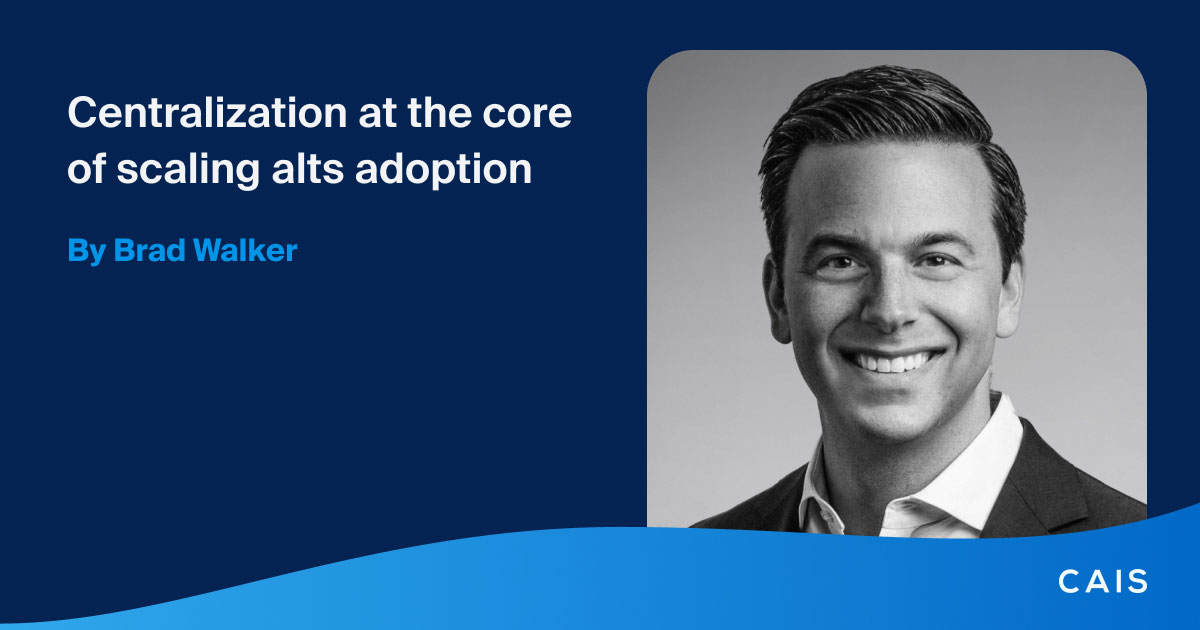 Centralization at the core of scaling alts adoption

By Brad Walker

CAIS